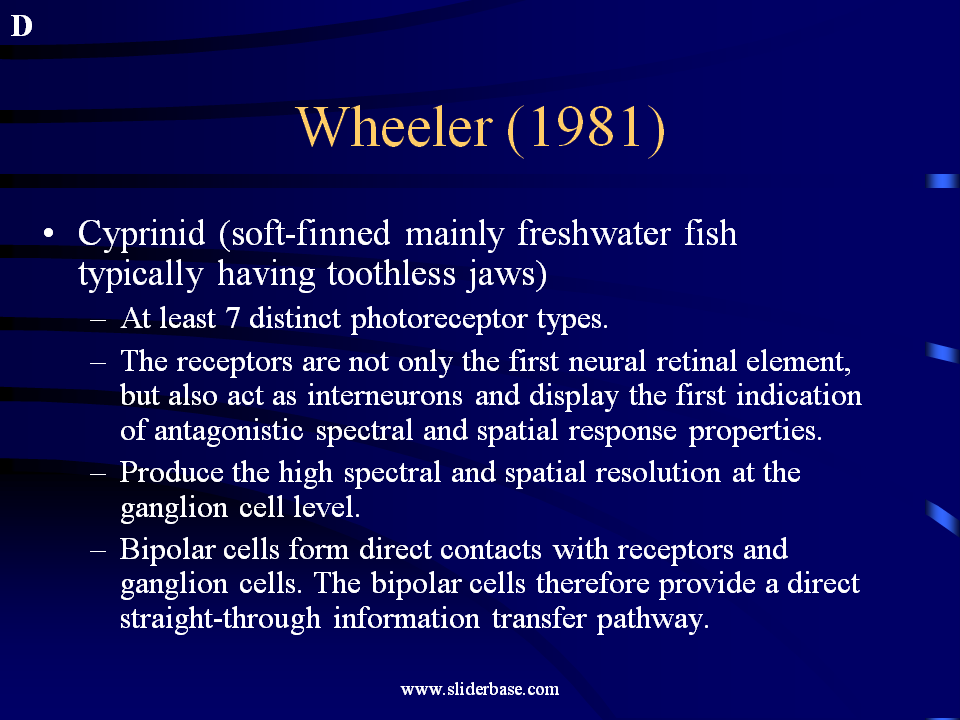 D

Wheeler (1981)

• Cyprinid (soft-finned mainly freshwater fish typically having toothless jaws)
– At least 7 distinct photoreceptor types.
– The receptors are not only the first neural retinal element, but also act as interneurons and display the first indication of antagonistic spectral and spatial response properties.
– Produce the high spectral and spatial resolution at the ganglion cell level.
– Bipolar cells form direct contacts with receptors and ganglion cells. The bipolar cells therefore provide a direct straight-through information transfer pathway.

www.sliderbase.com